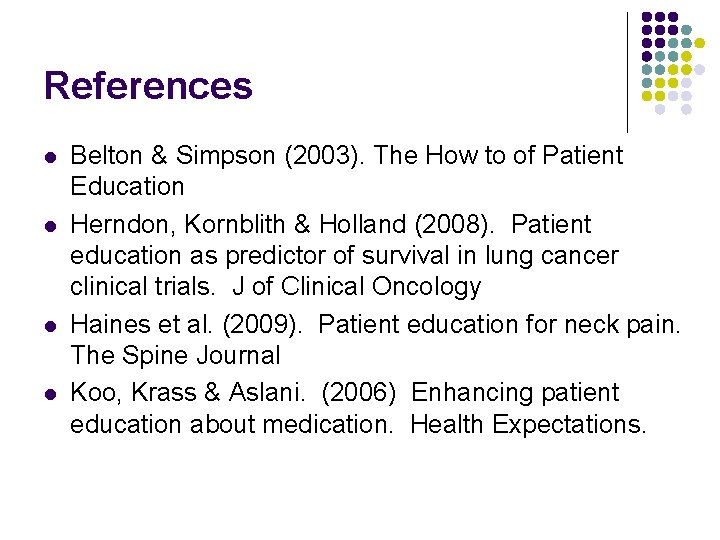 References

- Belton & Simpson (2003). The How to of Patient Education
- Herndon, Kornblith & Holland (2008). Patient education as predictor of survival in lung cancer clinical trials. J of Clinical Oncology
- Haines et al. (2009). Patient education for neck pain. The Spine Journal
- Koo, Krass & Aslani. (2006) Enhancing patient education about medication. Health Expectations.